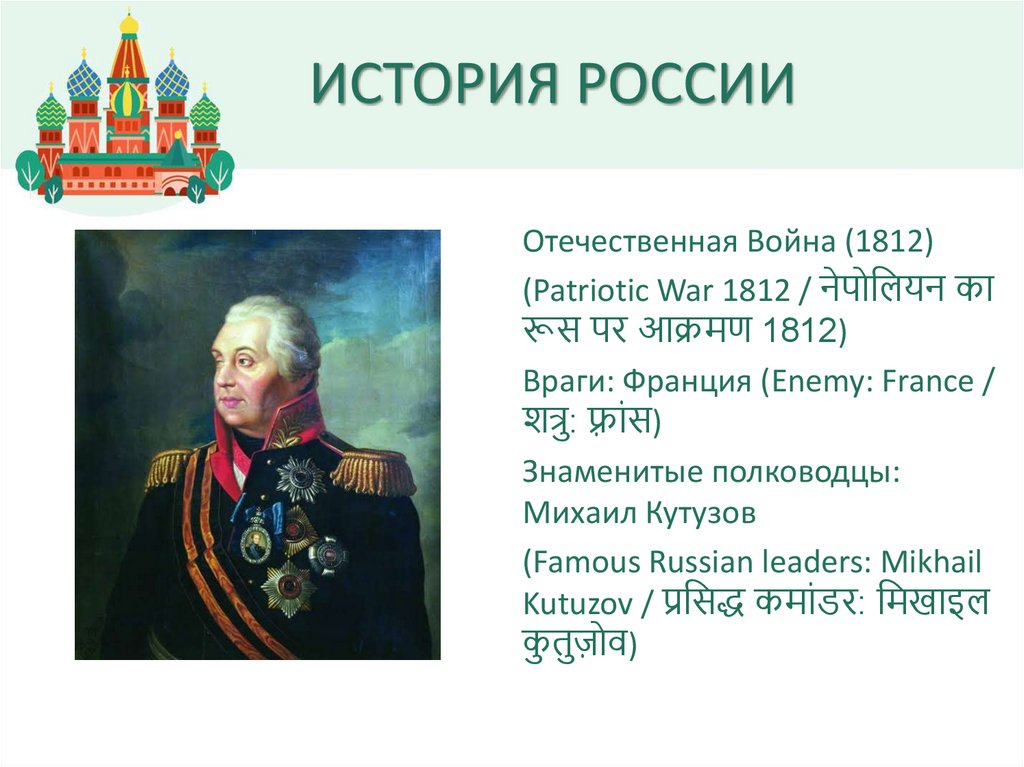 ИСТОРИЯ РОССИИ

Отечественная Война (1812)

(Patriotic War 1812 / नेपोलियन का रूस पर आक्रमण 1812)

Враги: Франция (Enemy: France / शत्रु: फ़्रांस)

Знаменитые полководцы: Михаил Кутузов

(Famous Russian leaders: Mikhail Kutuzov / प्रसिद्ध कमांडर: मिखाइल कुतुज़ोव)